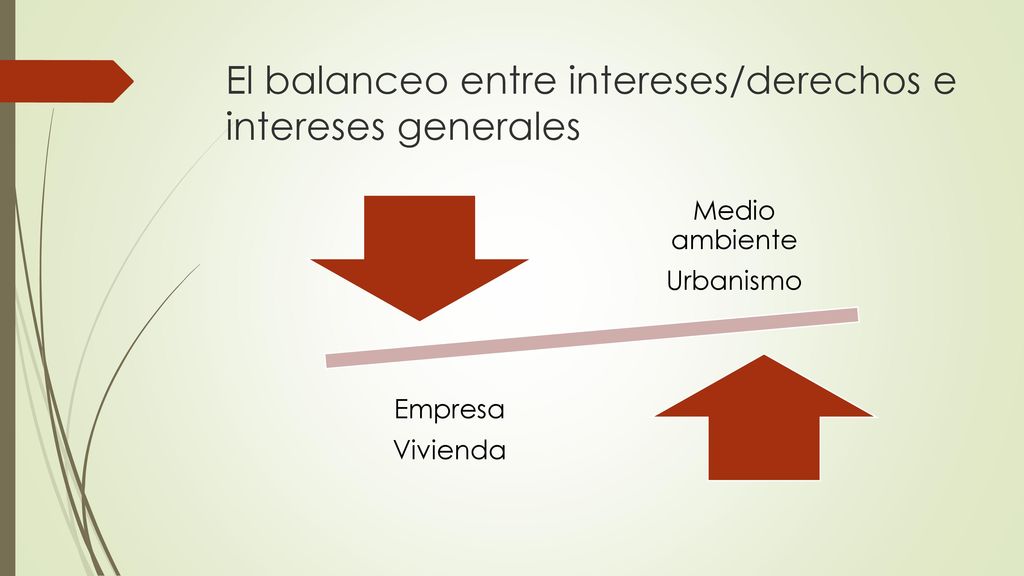 El balanceo entre intereses/derechos e intereses generales

Medio ambiente

Urbanismo

Empresa

Vivienda